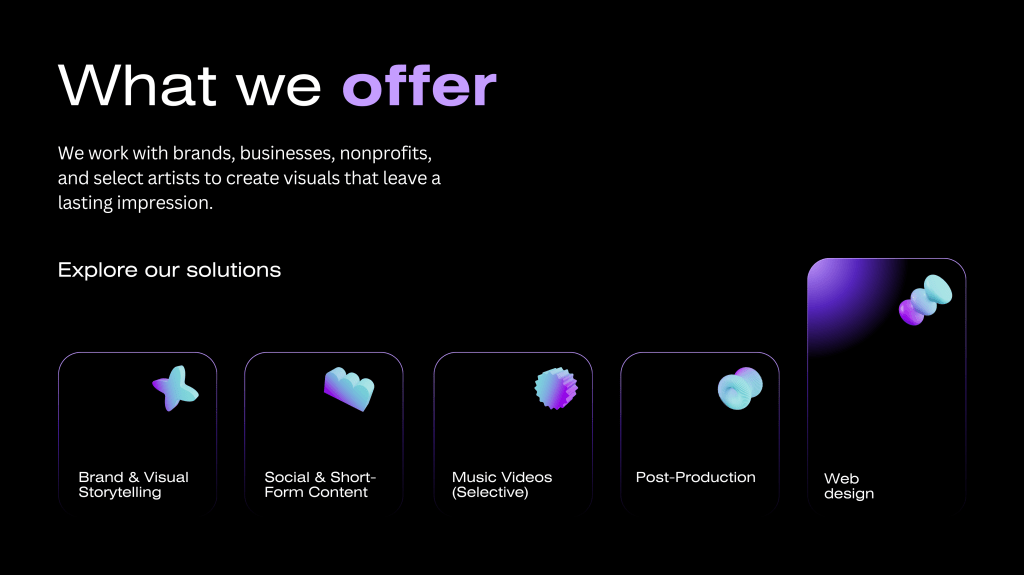 What we offer

We work with brands, businesses, nonprofits, and select artists to create visuals that leave a lasting impression.

Explore our solutions

Brand & Visual Storytelling

Social & Short-Form Content

Music Videos (Selective)

Post-Production

Web design